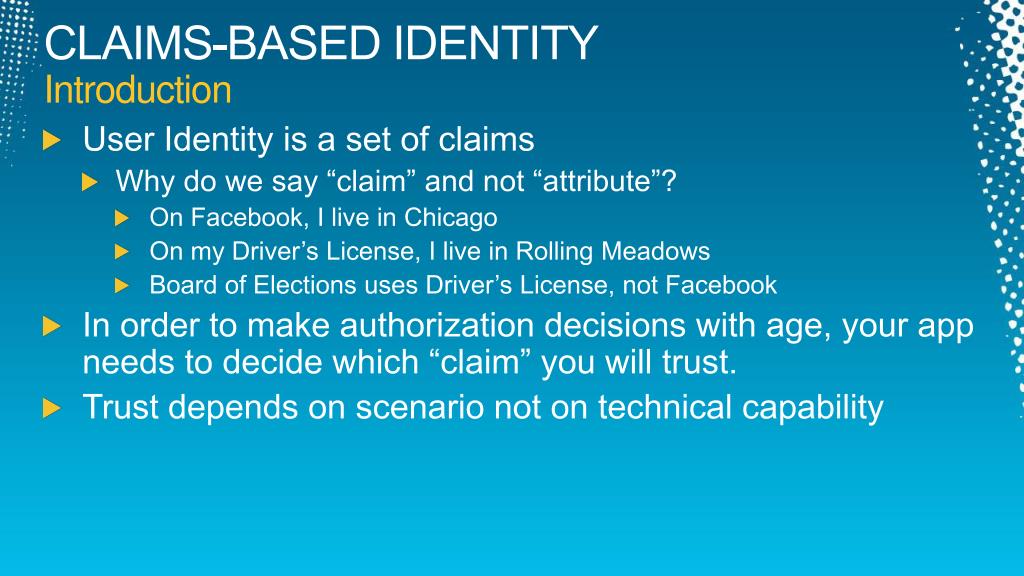 CLAIMS-BASED IDENTITY
Introduction

User Identity is a set of claims
Why do we say “claim” and not “attribute”?
On Facebook, I live in Chicago
On my Driver’s License, I live in Rolling Meadows
Board of Elections uses Driver’s License, not Facebook

In order to make authorization decisions with age, your app needs to decide which “claim” you will trust.

Trust depends on scenario not on technical capability